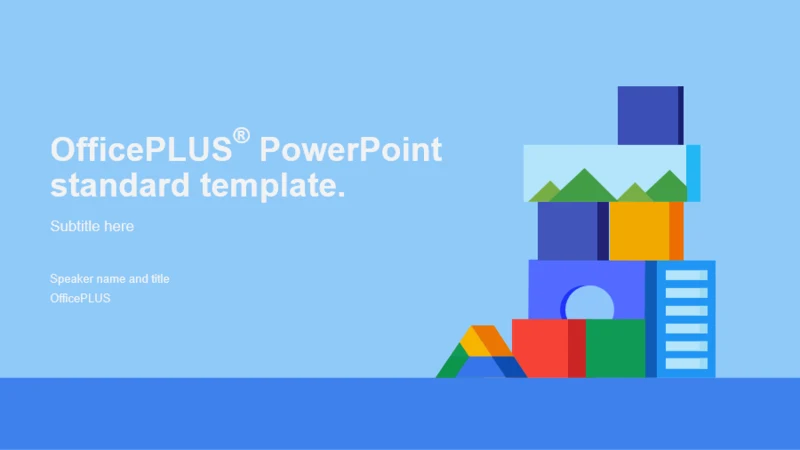 OfficePLUS® PowerPoint standard template.

Subtitle here

Speaker name and title
OfficePLUS